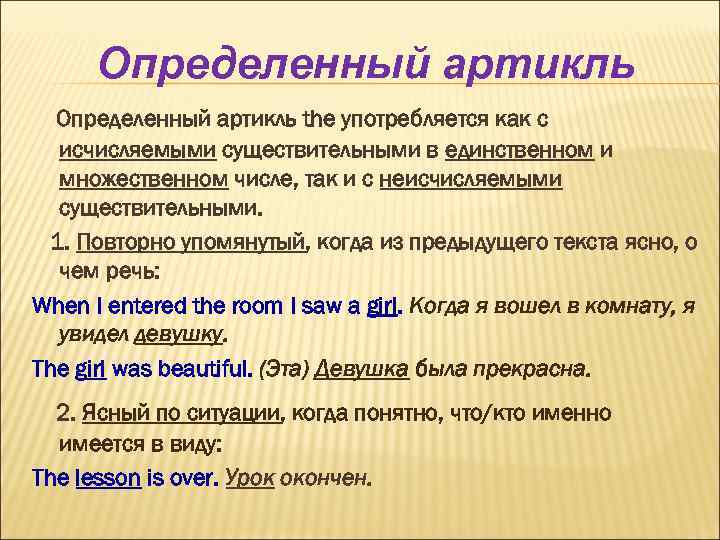 Определенный артикль

Определенный артикль the употребляется как с исчисляемыми существительными в единственном и множественном числе, так и с неисчисляемыми существительными.

1. Повторно упомянутый, когда из предыдущего текста ясно, о чем речь:

When I entered the room I saw a girl. Когда я вошел в комнату, я увидел девушку.

The girl was beautiful. (Эта) Девушка была прекрасна.

2. Ясный по ситуации, когда понятно, что/кто именно имеется в виду:

The lesson is over. Урок окончен.